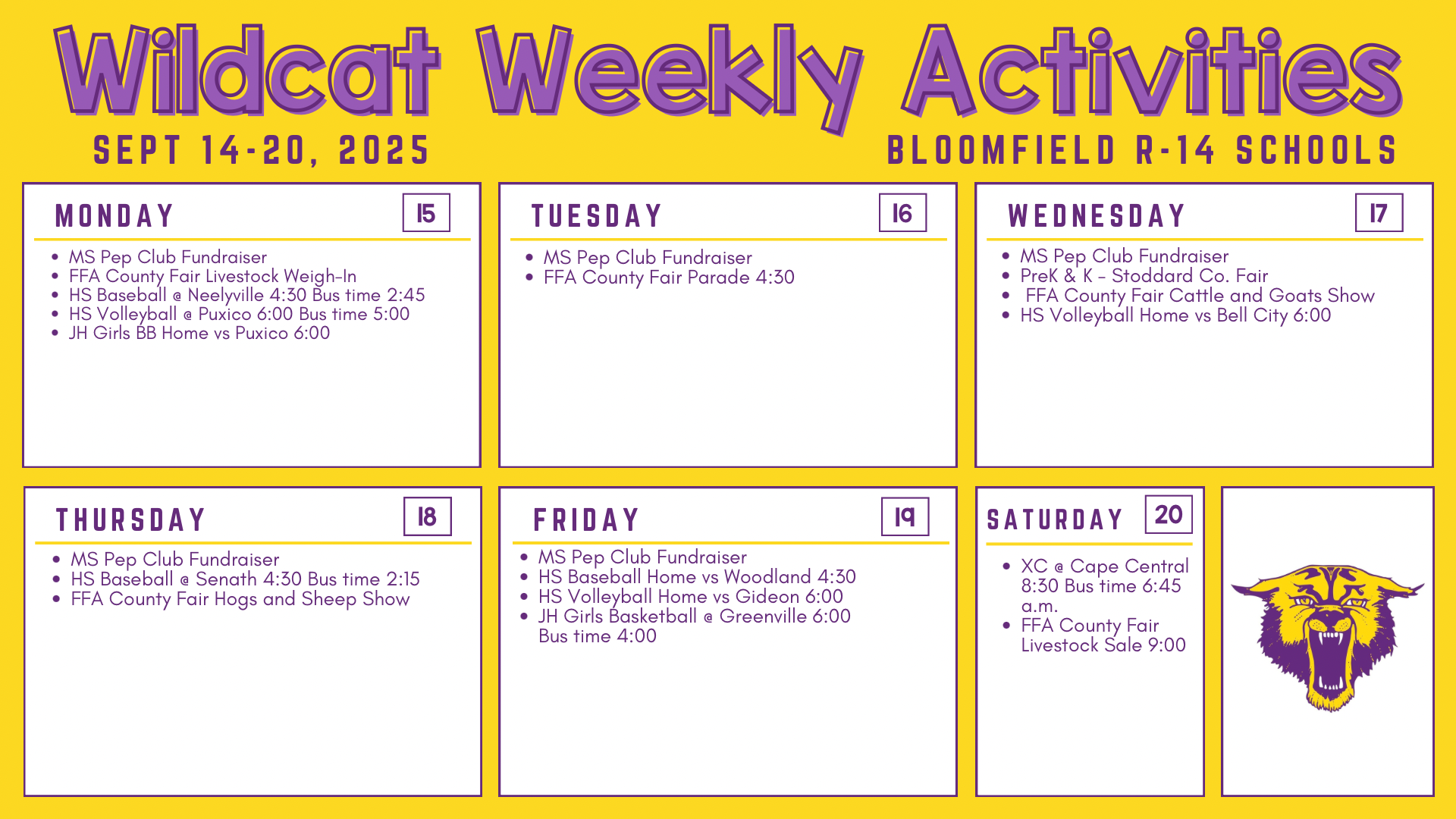 Wildcat Weekly Activities

SEPT 14-20, 2025

BLOOMFIELD R-14 SCHOOLS

MONDAY 15
- MS Pep Club Fundraiser
- FFA County Fair Livestock Weigh-In
- HS Baseball @ Neelyville 4:30 Bus time 2:45
- HS Volleyball @ Puxico 6:00 Bus time 5:00
- JH Girls BB Home vs Puxico 6:00

TUESDAY 16
- MS Pep Club Fundraiser
- FFA County Fair Parade 4:30

WEDNESDAY 17
- MS Pep Club Fundraiser
- PreK & K - Stoddard Co. Fair
- FFA County Fair Cattle and Goats Show
- HS Volleyball Home vs Bell City 6:00

THURSDAY 18
- MS Pep Club Fundraiser
- HS Baseball @ Senath 4:30 Bus time 2:15
- FFA County Fair Hogs and Sheep Show

FRIDAY 19
- MS Pep Club Fundraiser
- HS Baseball Home vs Woodland 4:30
- HS Volleyball Home vs Gideon 6:00
- JH Girls Basketball @ Greenville 6:00 Bus time 4:00

SATURDAY 20
- XC @ Cape Central 8:30 Bus time 6:45 a.m.
- FFA County Fair Livestock Sale 9:00